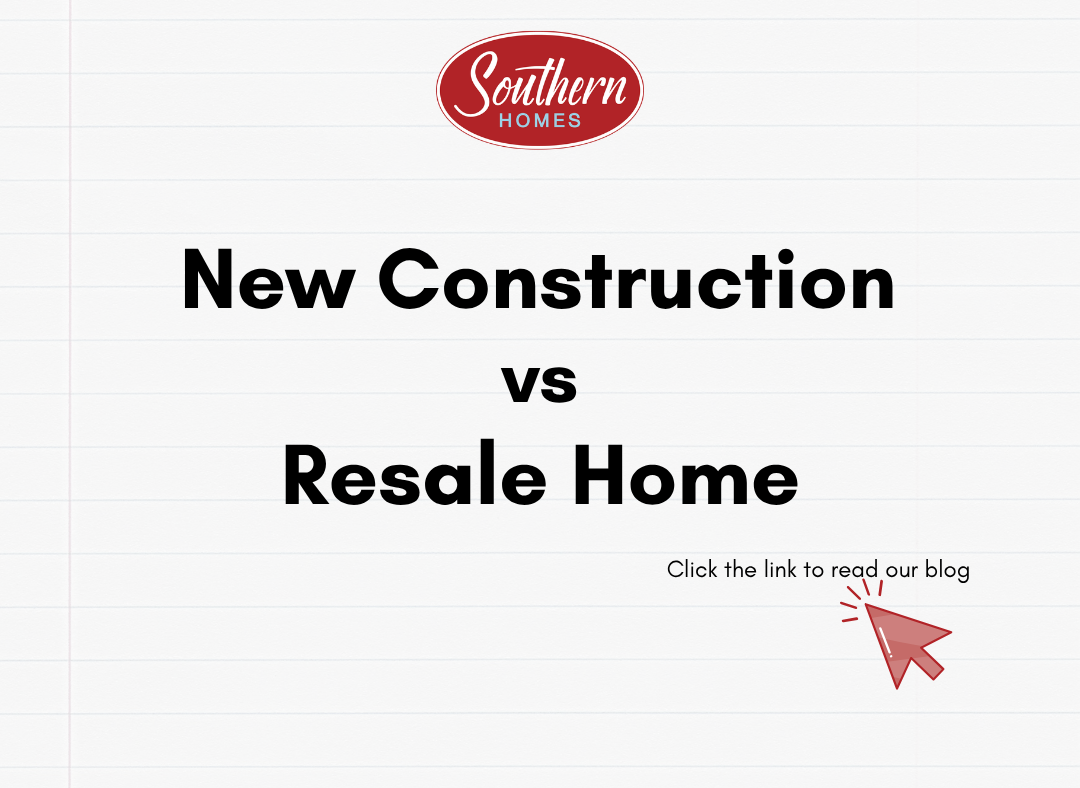 Southern
HOMES

New Construction
vs
Resale Home

Click the link to read our blog